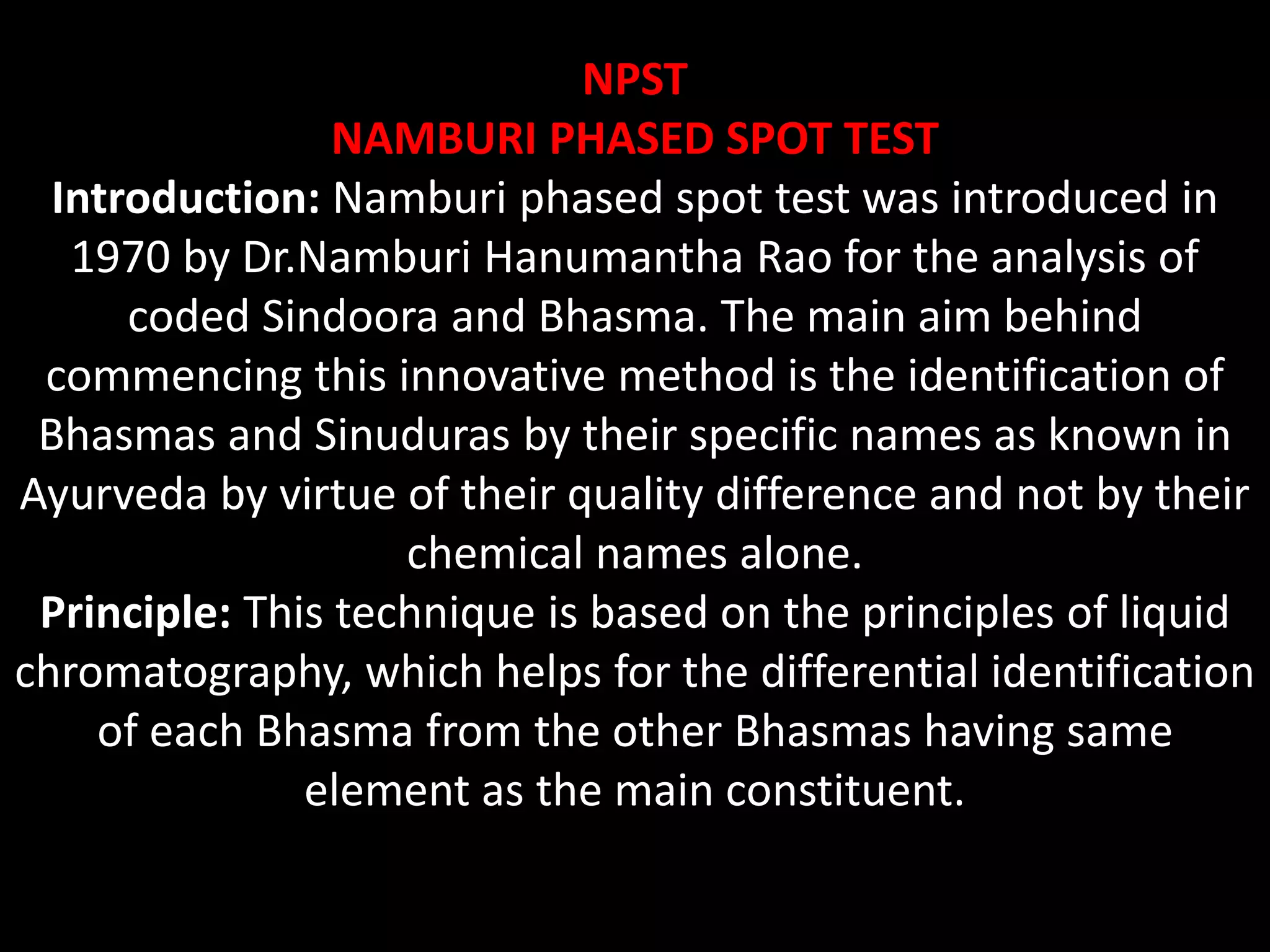 NPST
NAMBURI PHASED SPOT TEST

Introduction: Namburi phased spot test was introduced in 1970 by Dr.Namburi Hanumantha Rao for the analysis of coded Sindoora and Bhasma. The main aim behind commencing this innovative method is the identification of Bhasmas and Sinuduras by their specific names as known in Ayurveda by virtue of their quality difference and not by their chemical names alone.

Principle: This technique is based on the principles of liquid chromatography, which helps for the differential identification of each Bhasma from the other Bhasmas having same element as the main constituent.